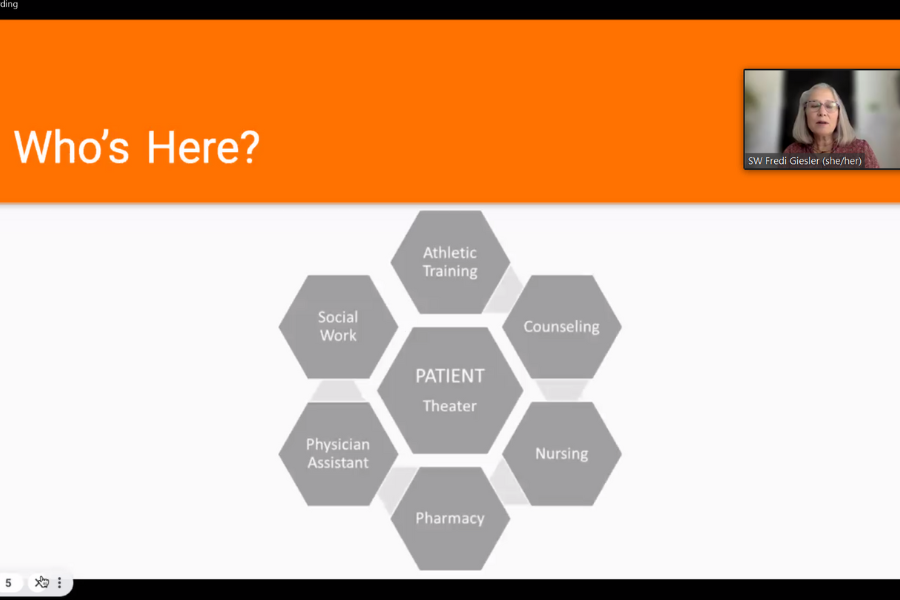 ding

Who's Here?

SW Fredi Giesler (she/her)

Athletic Training

Social Work

Counseling

PATIENT

Theater

Physician Assistant

Nursing

Pharmacy

5